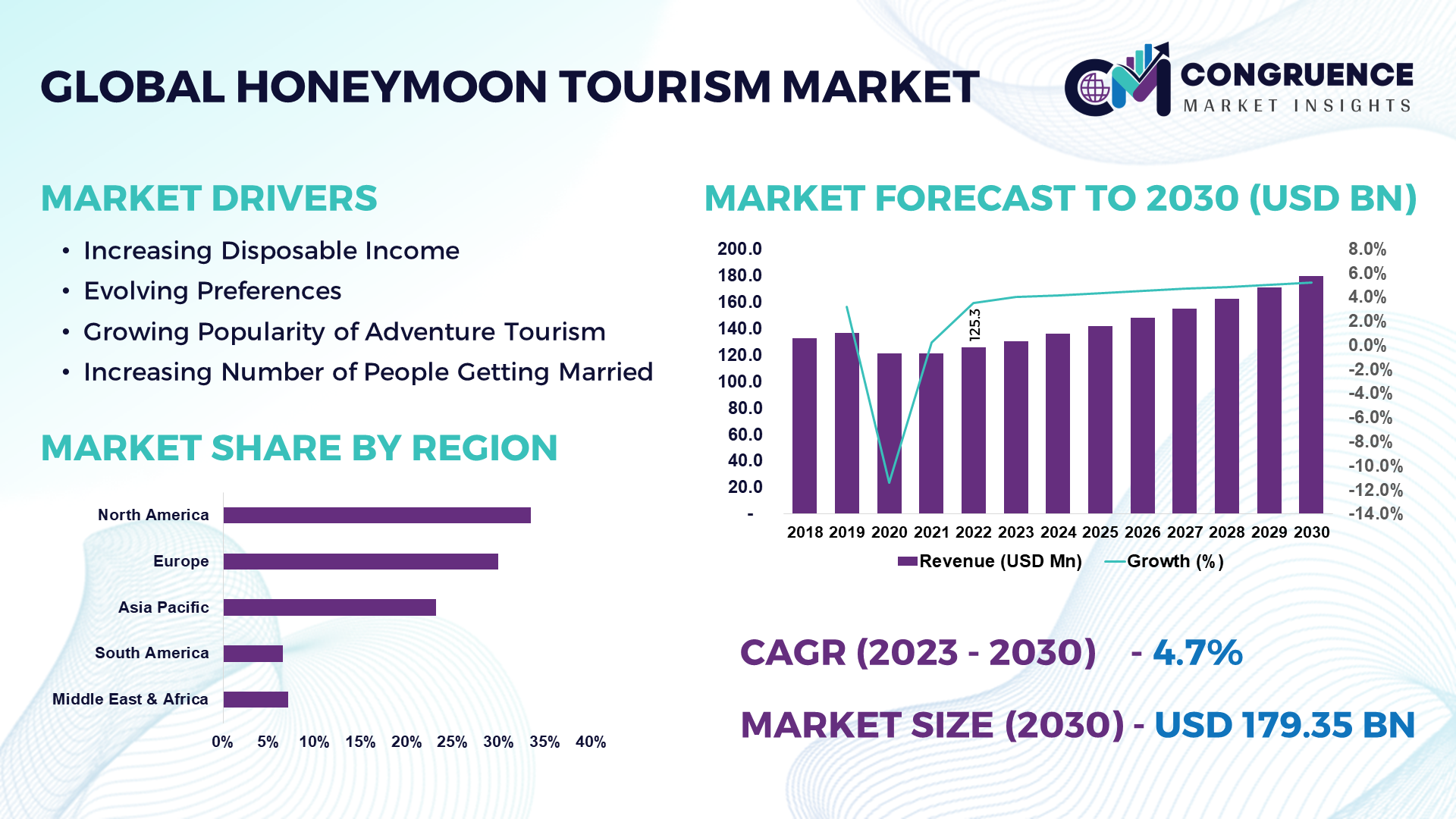 GLOBAL HONEYMOON TOURISM MARKET

CONGRUENCE
MARKET INSIGHTS

MARKET DRIVERS

• Increasing Disposable Income
• Evolving Preferences
• Growing Popularity of Adventure Tourism
• Increasing Number of People Getting Married

MARKET SHARE BY REGION

North America
Europe
Asia Pacific
South America
Middle East & Africa

0% 5% 10% 15% 20% 25% 30% 35% 40%

MARKET FORECAST TO 2030 (USD BN)

200.0
180.0
160.0
140.0
120.0
100.0
80.0
60.0
40.0
20.0
-

8.0%
6.0%
4.0%
2.0%
0.0%
-2.0%
-4.0%
-6.0%
-8.0%
-10.0%
-12.0%
-14.0%

125.3

2018 2019 2020 2021 2022 2023 2024 2025 2026 2027 2028 2029 2030

Revenue (USD Mn) Growth (%)

CAGR (2023 - 2030) - 4.7%

MARKET SIZE (2030) - USD 179.35 BN